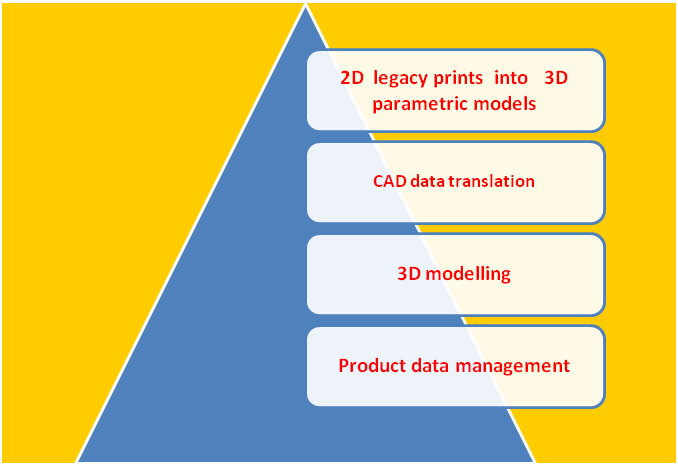 2D legacy prints into 3D parametric models

CAD data translation

3D modelling

Product data management